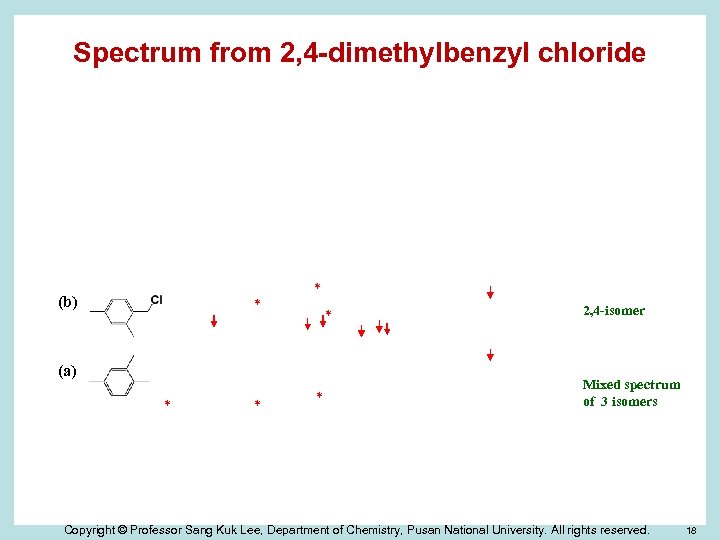 Spectrum from 2,4-dimethylbenzyl chloride

(b)

Cl

*

*

*

2,4-isomer

(a)

*

*

*

Mixed spectrum of 3 isomers

Copyright © Professor Sang Kuk Lee, Department of Chemistry, Pusan National University. All rights reserved.

18